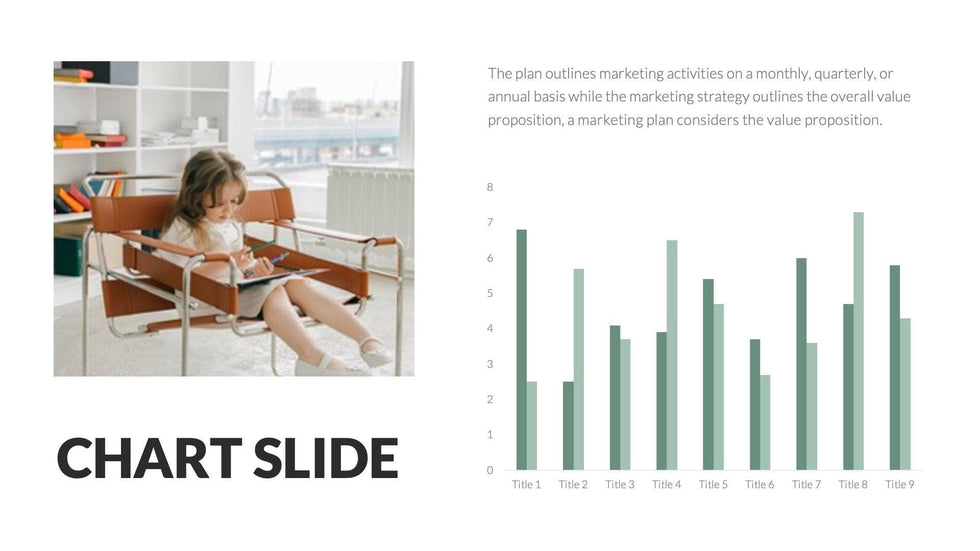 The plan outlines marketing activities on a monthly, quarterly, or annual basis while the marketing strategy outlines the overall value proposition, a marketing plan considers the value proposition.

8
7
6
5
4
3
2
1
0
Title 1 Title 2 Title 3 Title 4 Title 5 Title 6 Title 7 Title 8 Title 9

CHART SLIDE